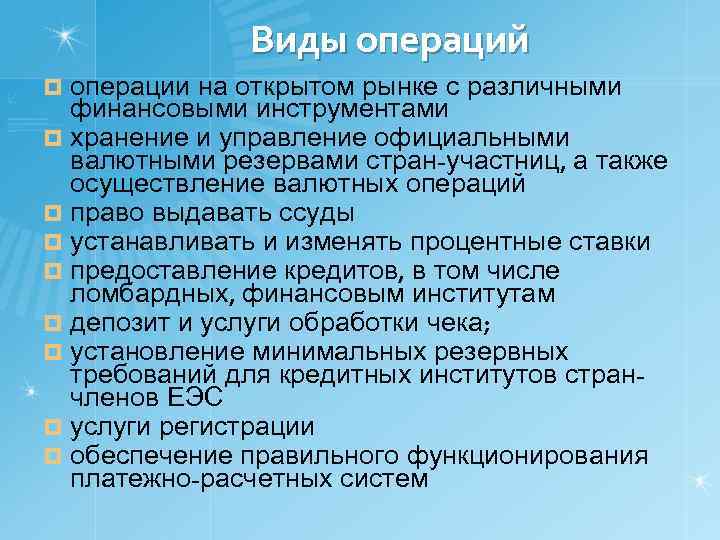 Виды операций

операции на открытом рынке с различными финансовыми инструментами

хранение и управление официальными валютными резервами стран-участниц, а также осуществление валютных операций

право выдавать ссуды

устанавливать и изменять процентные ставки

предоставление кредитов, в том числе ломбардных, финансовым институтам

депозит и услуги обработки чека;

установление минимальных резервных требований для кредитных институтов стран-членов ЕЭС

услуги регистрации

обеспечение правильного функционирования платежно-расчетных систем